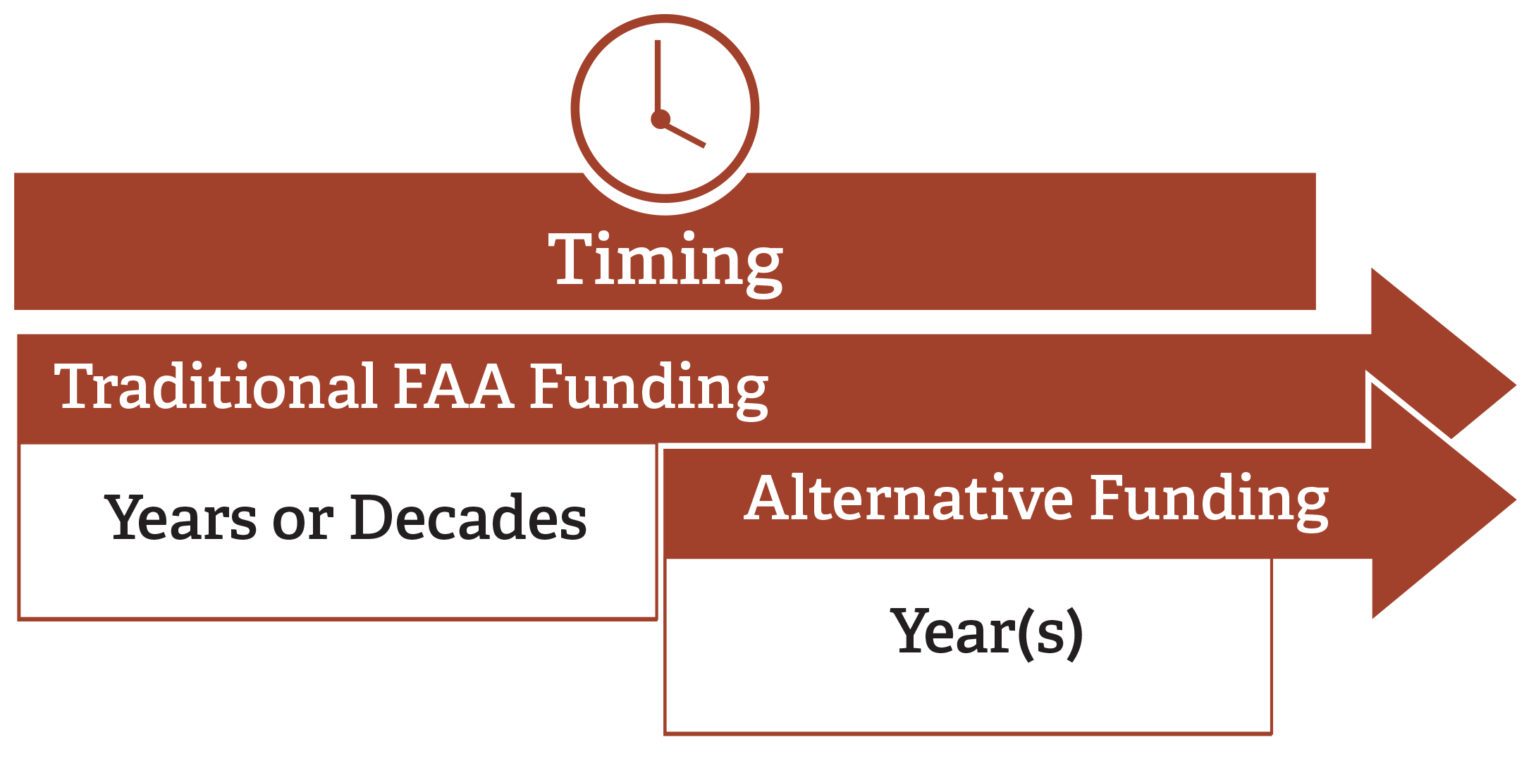 Timing

Traditional FAA Funding

Years or Decades

Alternative Funding

Year(s)